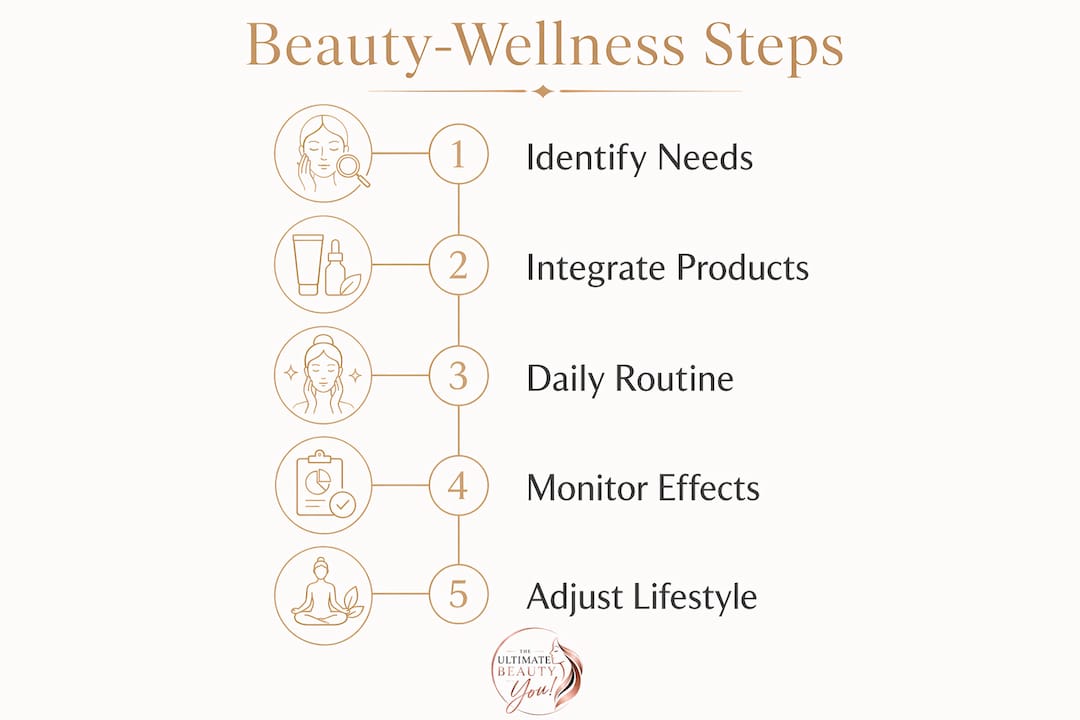 Beauty-Wellness Steps

1 Identify Needs

2 Integrate Products

3 Daily Routine

4 Monitor Effects

5 Adjust Lifestyle

THE ULTIMATE BEAUTY You!